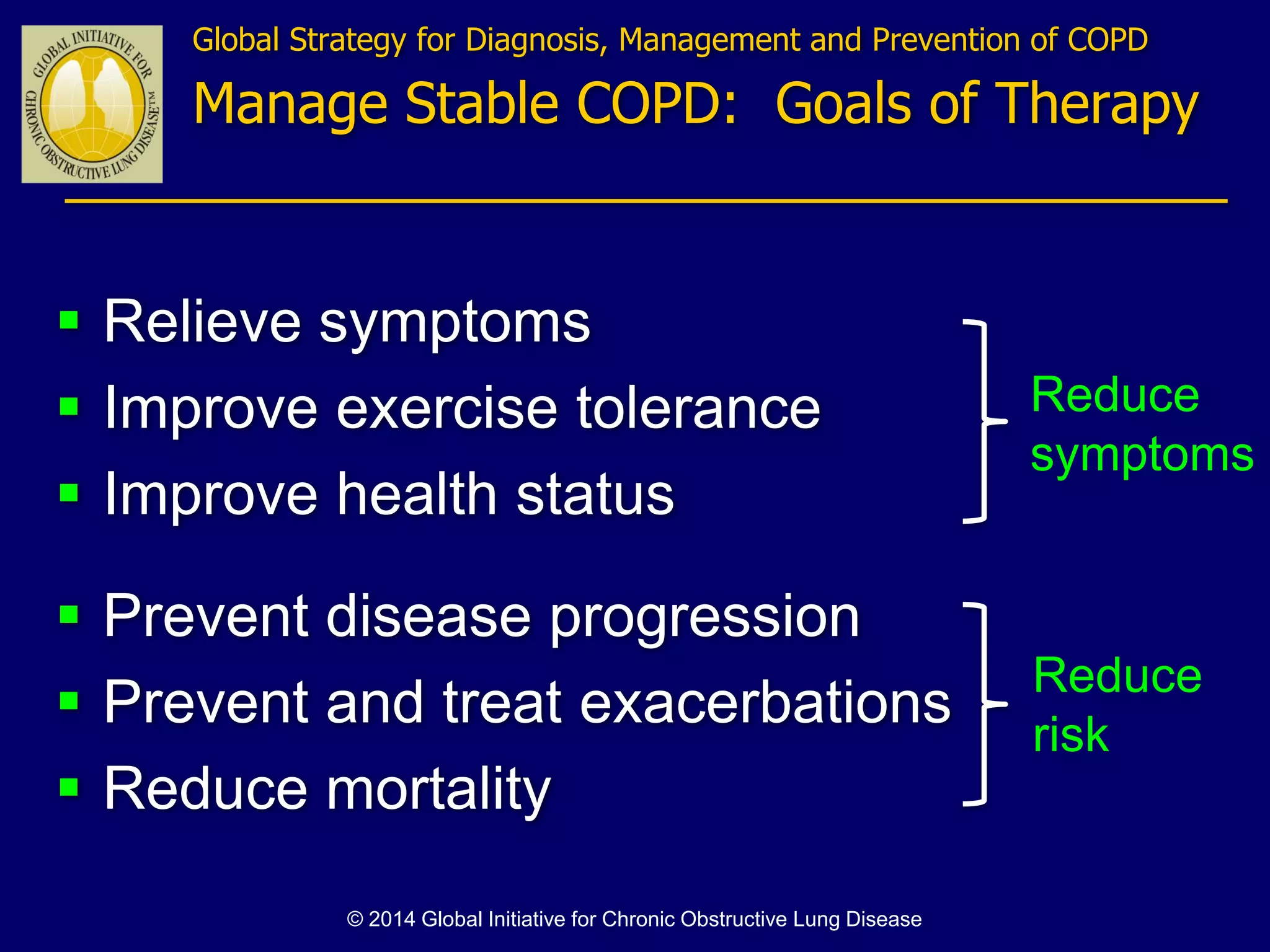 GLOBAL INITIATIVE FOR CHRONIC OBSTRUCTIVE LUNG DISEASE™

Global Strategy for Diagnosis, Management and Prevention of COPD

Manage Stable COPD: Goals of Therapy

▪ Relieve symptoms
▪ Improve exercise tolerance
▪ Improve health status

Reduce symptoms

▪ Prevent disease progression
▪ Prevent and treat exacerbations
▪ Reduce mortality

Reduce risk

© 2014 Global Initiative for Chronic Obstructive Lung Disease